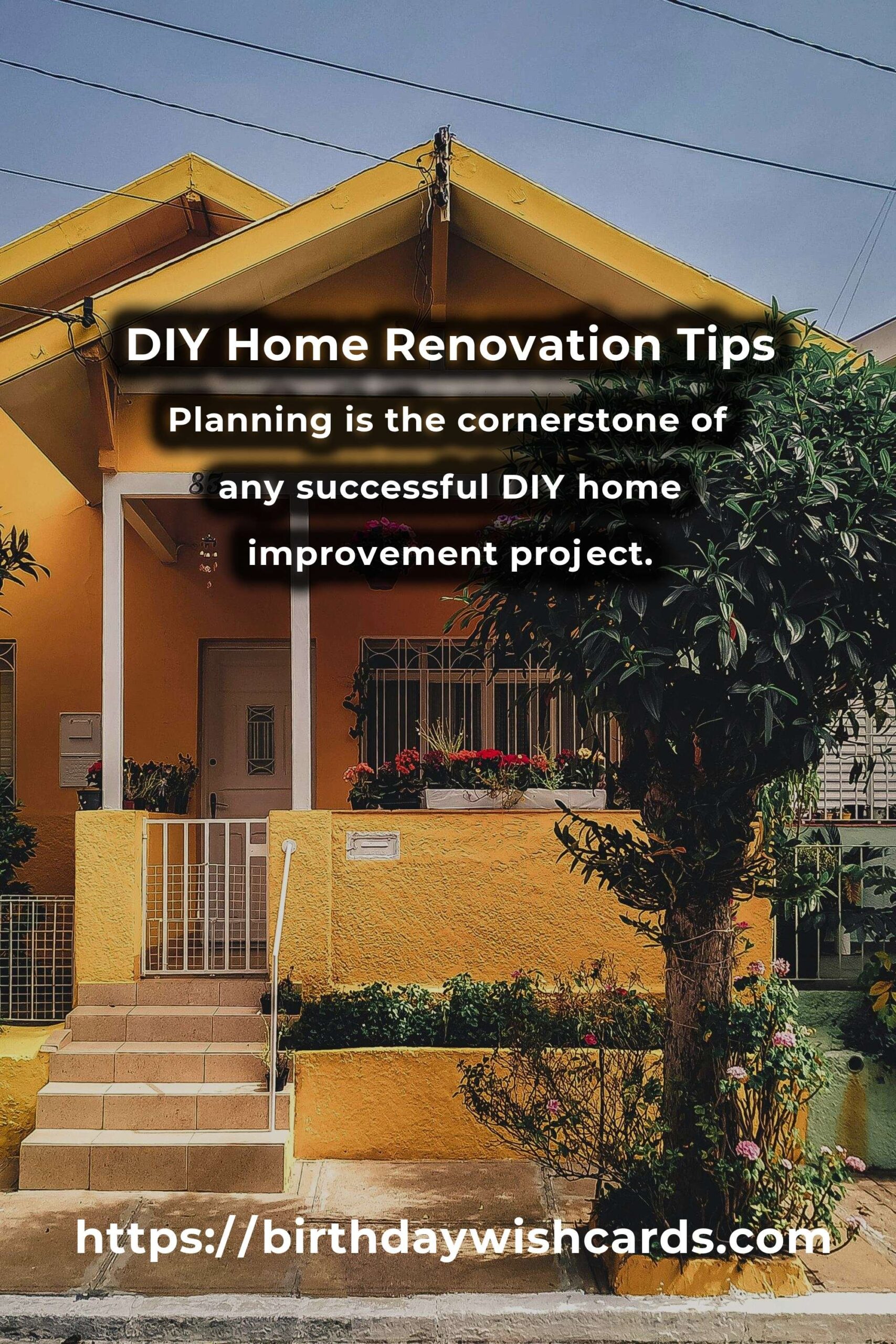 DIY Home Renovation Tips

Planning is the cornerstone of any successful DIY home improvement project.

85

https://birthdaywishcards.com